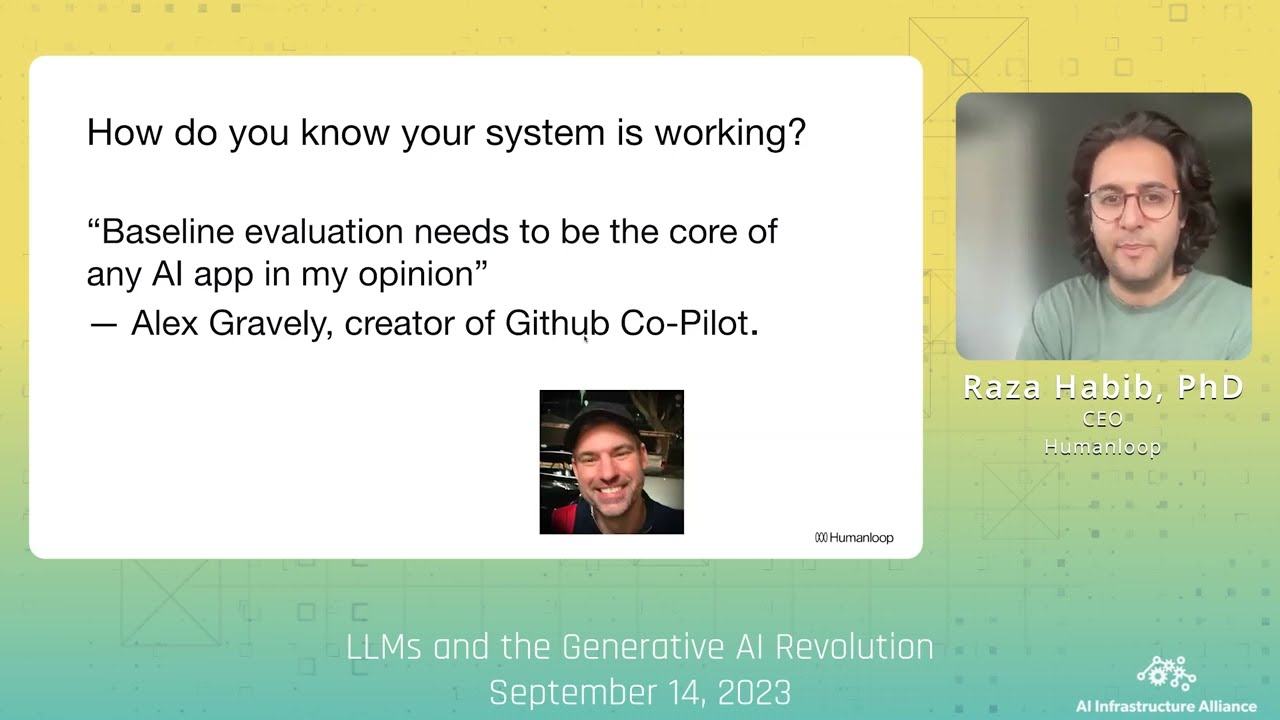 How do you know your system is working?

“Baseline evaluation needs to be the core of any AI app in my opinion”
— Alex Gravely, creator of Github Co-Pilot.

Humanloop

Raza Habib, PhD
CEO
Humanloop

LLMs and the Generative AI Revolution
September 14, 2023

AI Infrastructure Alliance